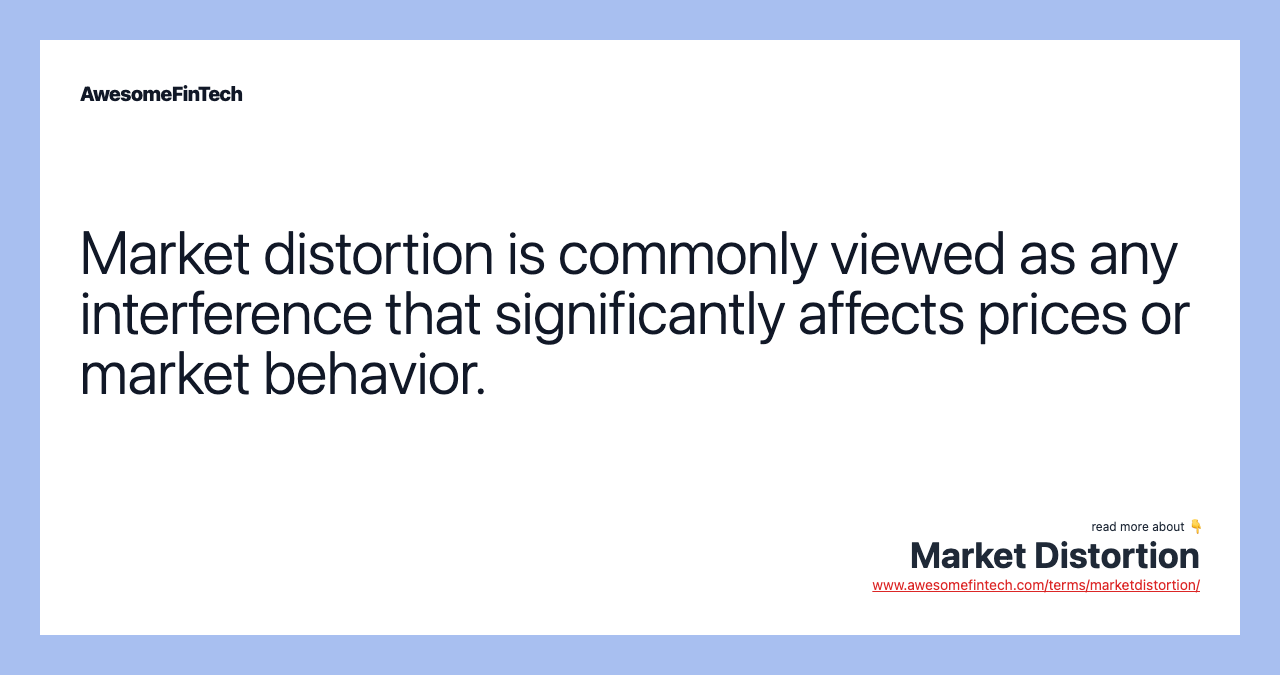 AwesomeFinTech

Market distortion is commonly viewed as any interference that significantly affects prices or market behavior.

read more about 👇
Market Distortion
www.awesomefintech.com/terms/marketdistortion/